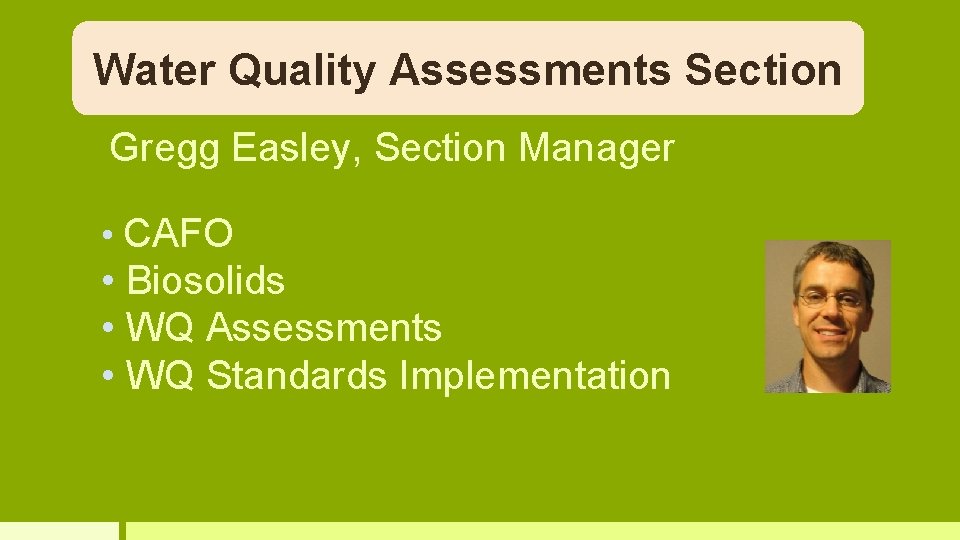 Water Quality Assessments Section

Gregg Easley, Section Manager

• CAFO
• Biosolids
• WQ Assessments
• WQ Standards Implementation